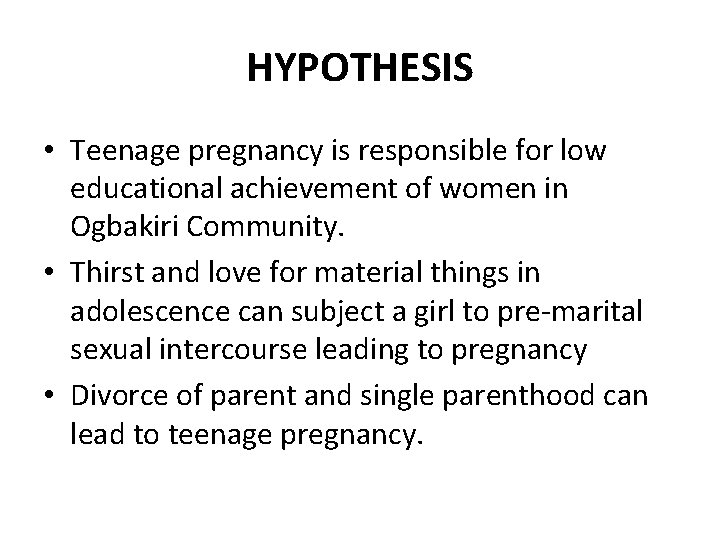 HYPOTHESIS

• Teenage pregnancy is responsible for low educational achievement of women in Ogbakiri Community.

• Thirst and love for material things in adolescence can subject a girl to pre-marital sexual intercourse leading to pregnancy

• Divorce of parent and single parenthood can lead to teenage pregnancy.